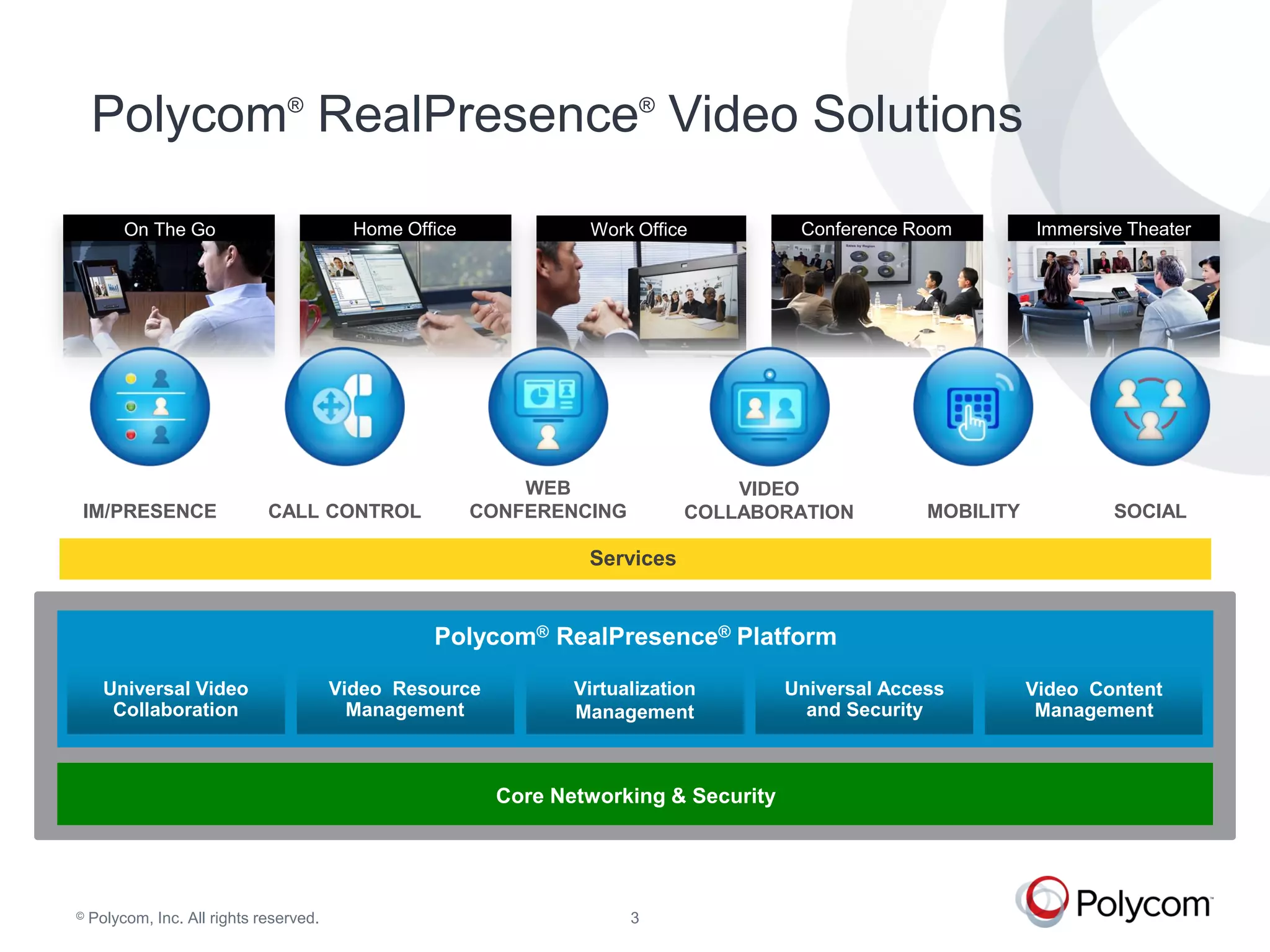 Polycom® RealPresence® Video Solutions

On The Go

Home Office

Work Office

Conference Room

Immersive Theater

IM/PRESENCE

CALL CONTROL

WEB CONFERENCING

VIDEO COLLABORATION

MOBILITY

SOCIAL

Services

Polycom® RealPresence® Platform

Universal Video Collaboration

Video Resource Management

Virtualization Management

Universal Access and Security

Video Content Management

Core Networking & Security

© Polycom, Inc. All rights reserved.

3

Polycom